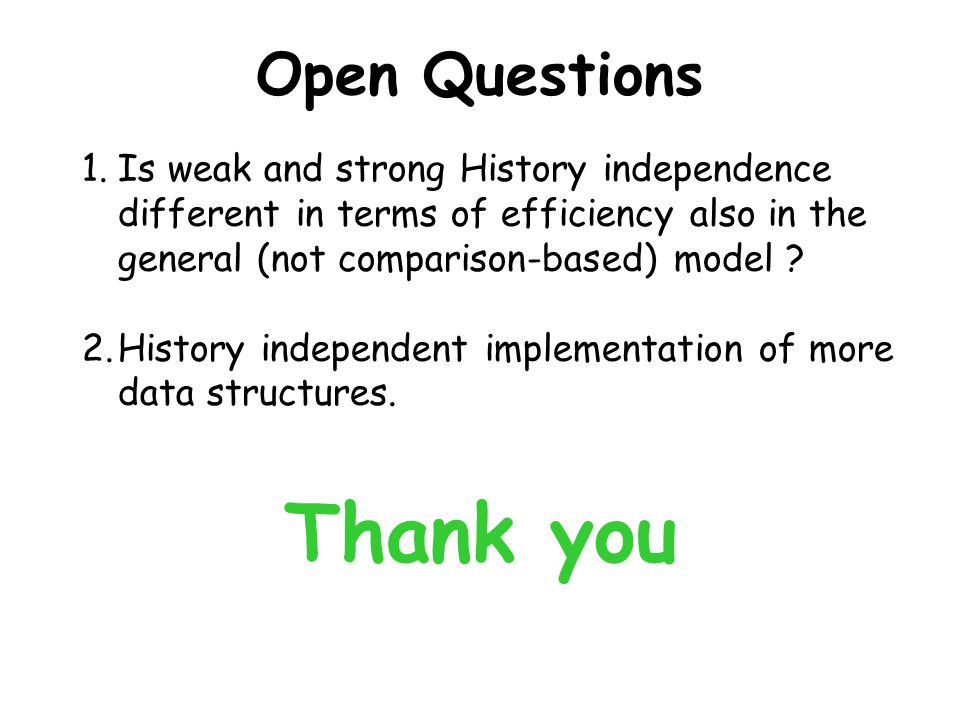 Open Questions

1. Is weak and strong History independence different in terms of efficiency also in the general (not comparison-based) model ?

2. History independent implementation of more data structures.

Thank you